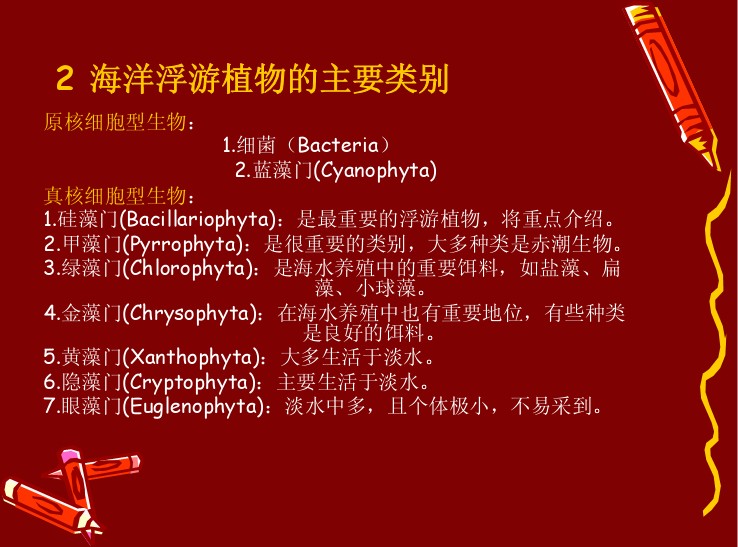 2 海洋浮游植物的主要类别

原核细胞型生物：

1.细菌（Bacteria）

2.蓝藻门(Cyanophyta)

真核细胞型生物：

1.硅藻门(Bacillariophyta)：是最重要的浮游植物，将重点介绍。

2.甲藻门(Pyrrophyta)：是很重要的类别，大多种类是赤潮生物。

3.绿藻门(Chlorophyta)：是海水养殖中的重要饵料，如盐藻、扁藻、小球藻。

4.金藻门(Chrysophyta)：在海水养殖中也有重要地位，有些种类是良好的饵料。

5.黄藻门(Xanthophyta)：大多生活于淡水。

6.隐藻门(Cryptophyta)：主要生活于淡水。

7.眼藻门(Euglenophyta)：淡水中多，且个体极小，不易采到。